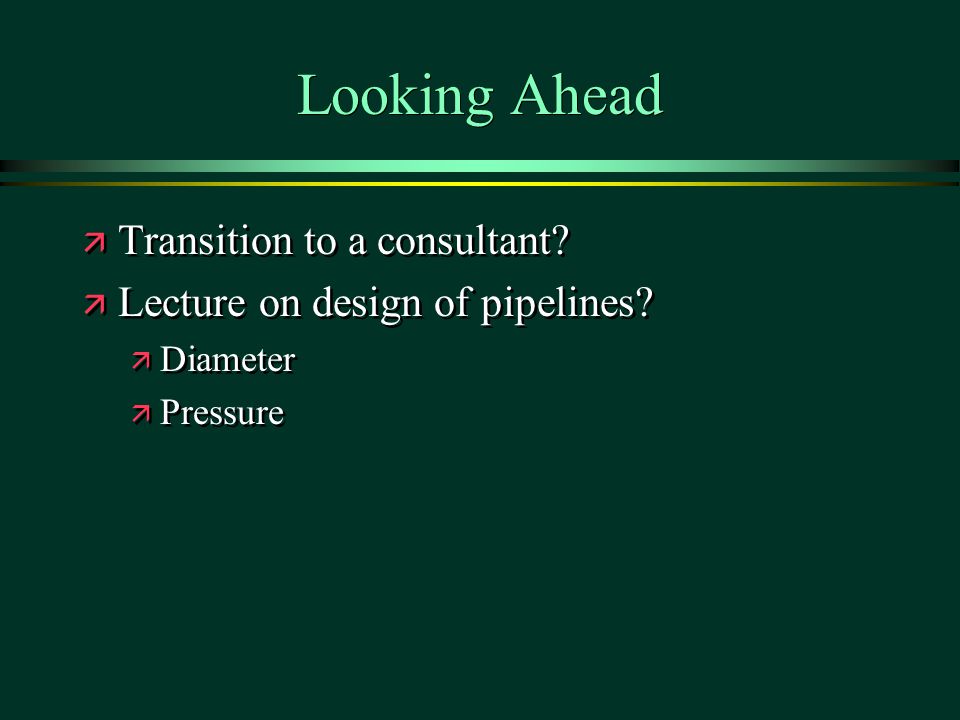 Looking Ahead

Transition to a consultant?

Lecture on design of pipelines?

Diameter

Pressure